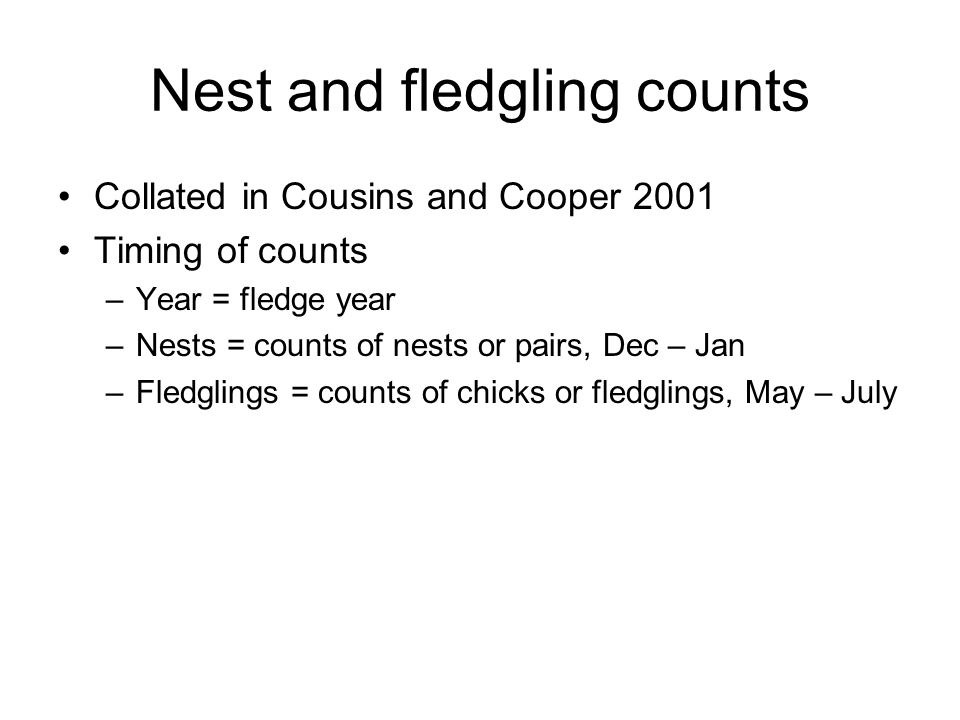 Nest and fledgling counts

• Collated in Cousins and Cooper 2001
• Timing of counts
– Year = fledge year
– Nests = counts of nests or pairs, Dec – Jan
– Fledglings = counts of chicks or fledglings, May – July